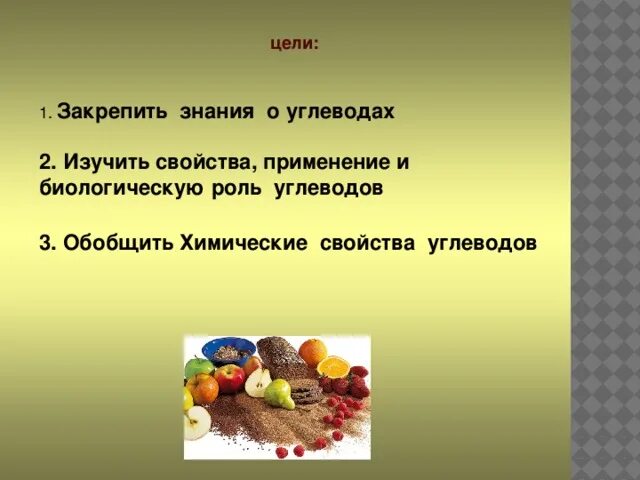 цели:

1. Закрепить знания о углеводах

2. Изучить свойства, применение и биологическую роль углеводов

3. Обобщить Химические свойства углеводов